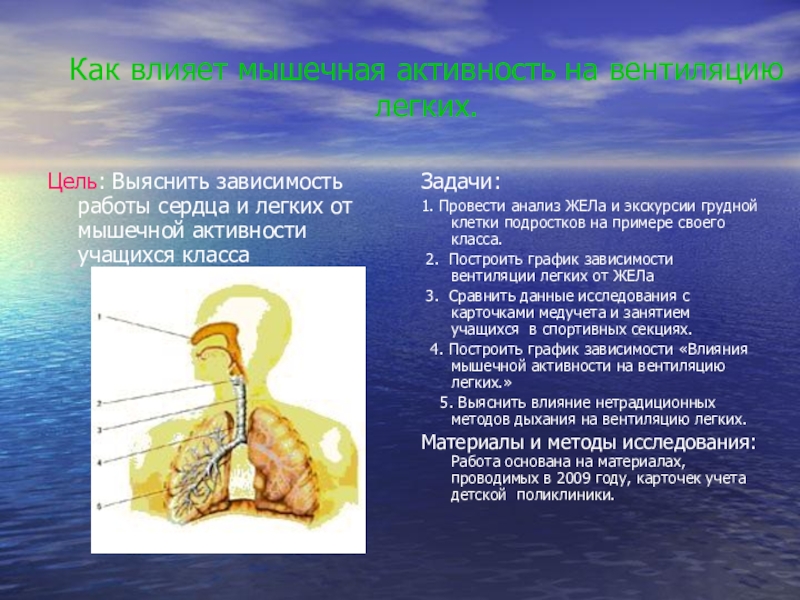 Как влияет мышечная активность на вентиляцию легких.

Цель: Выяснить зависимость работы сердца и легких от мышечной активности учащихся класса

1
2
3
4
5

Задачи:

1. Провести анализ ЖЕЛа и экскурсии грудной клетки подростков на примере своего класса.

2. Построить график зависимости вентиляции легких от ЖЕЛа

3. Сравнить данные исследования с карточками медучета и занятием учащихся в спортивных секциях.

4. Построить график зависимости «Влияния мышечной активности на вентиляцию легких.»

5. Выяснить влияние нетрадиционных методов дыхания на вентиляцию легких.

Материалы и методы исследования:
Работа основана на материалах, проводимых в 2009 году, карточек учета детской поликлиники.